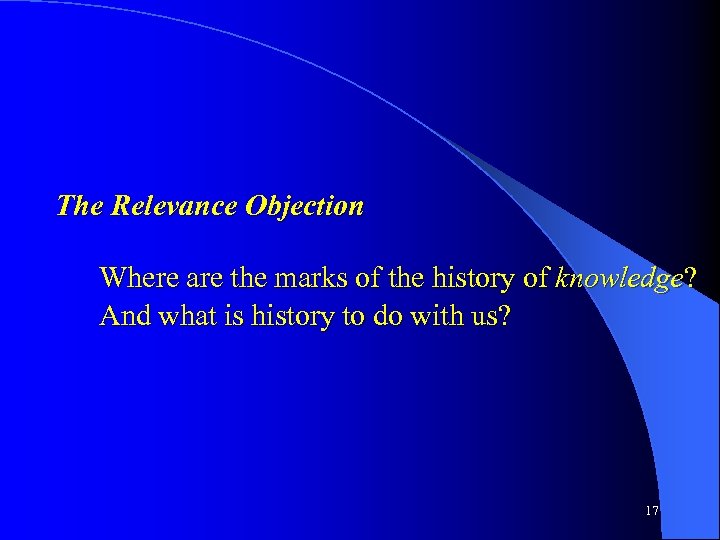 The Relevance Objection

Where are the marks of the history of knowledge? And what is history to do with us?

17